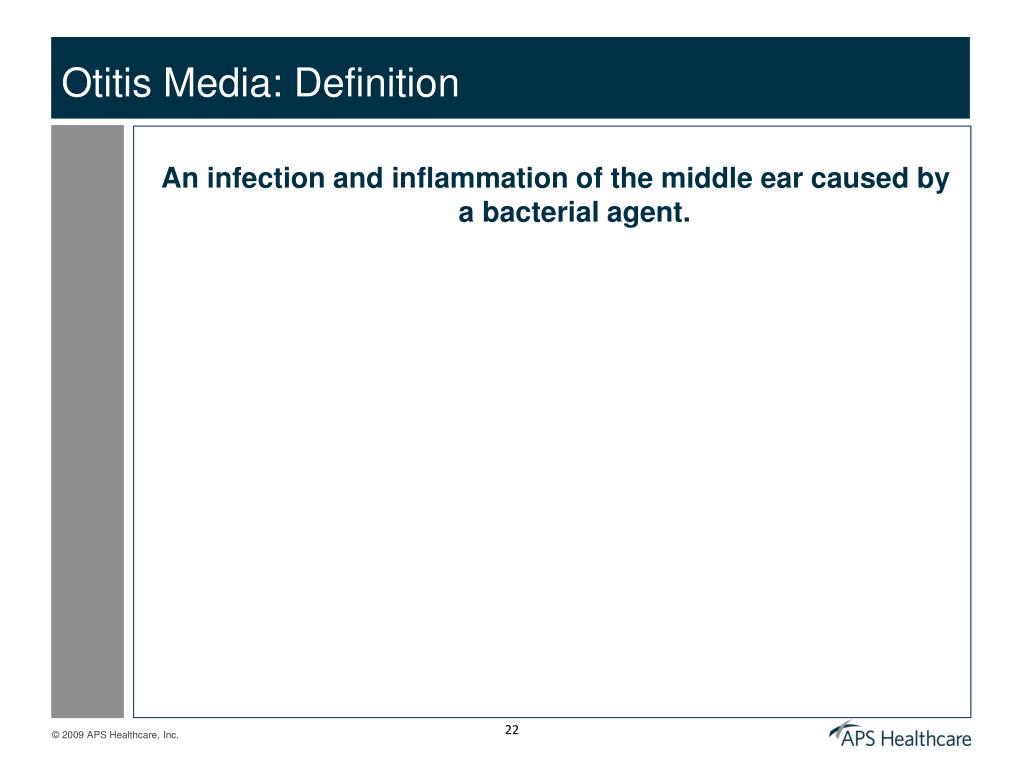 Otitis Media: Definition

An infection and inflammation of the middle ear caused by a bacterial agent.

© 2009 APS Healthcare, Inc.

22

APS Healthcare